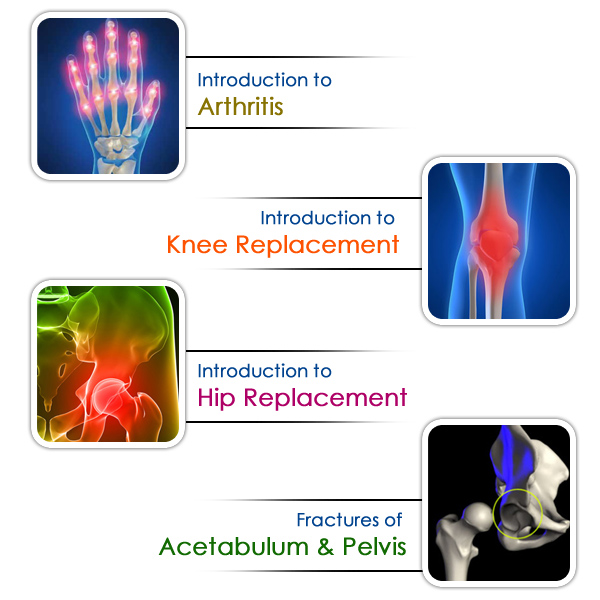 Introduction to
Arthritis

Introduction to
Knee Replacement

Introduction to
Hip Replacement

Fractures of
Acetabulum & Pelvis